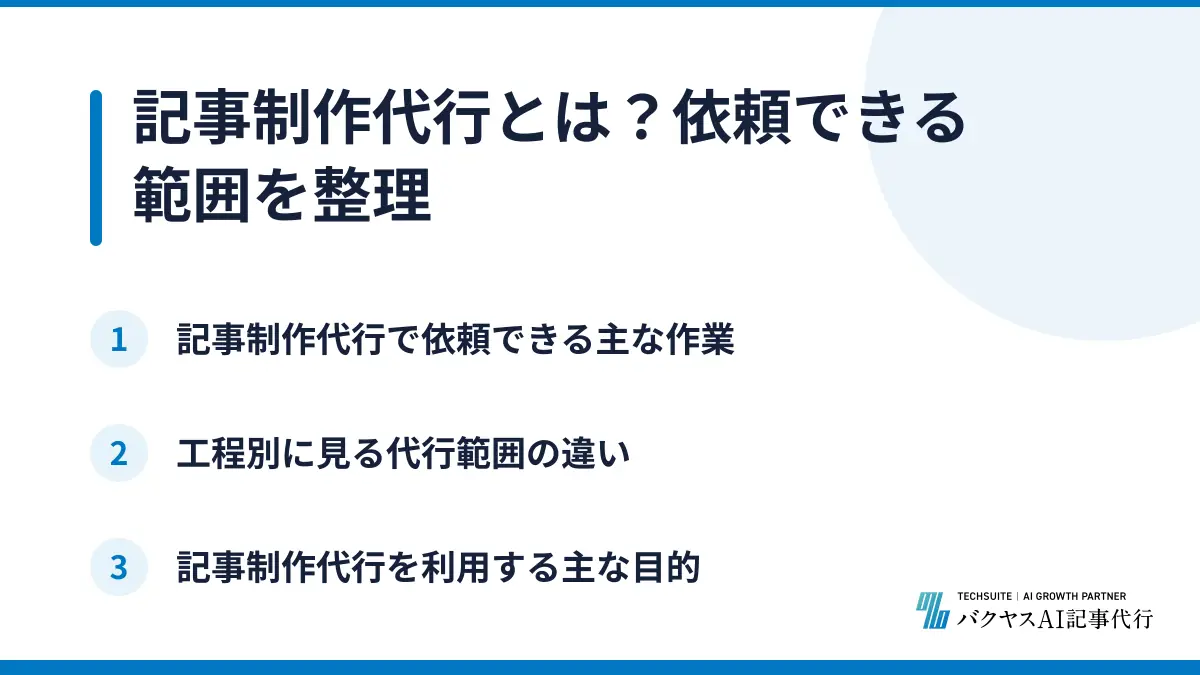 記事制作代行とは？依頼できる範囲を整理

1 記事制作代行で依頼できる主な作業

2 工程別に見る代行範囲の違い

3 記事制作代行を利用する主な目的

TECHSUITE | AI GROWTH PARTNER
バクヤスAI記事代行